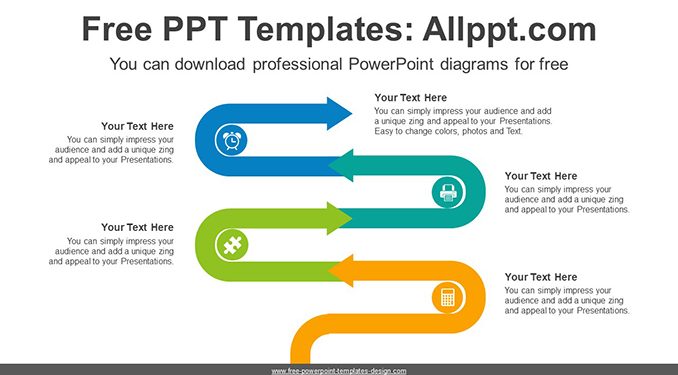 Free PPT Templates: Allppt.com

You can download professional PowerPoint diagrams for free

Your Text Here
You can simply impress your audience and add a unique zing and appeal to your Presentations. Easy to change colors, photos and Text.

Your Text Here
You can simply impress your audience and add a unique zing and appeal to your Presentations.

Your Text Here
You can simply impress your audience and add a unique zing and appeal to your Presentations.

Your Text Here
You can simply impress your audience and add a unique zing and appeal to your Presentations.

Your Text Here
You can simply impress your audience and add a unique zing and appeal to your Presentations.

www.free-powerpoint-templates-design.com